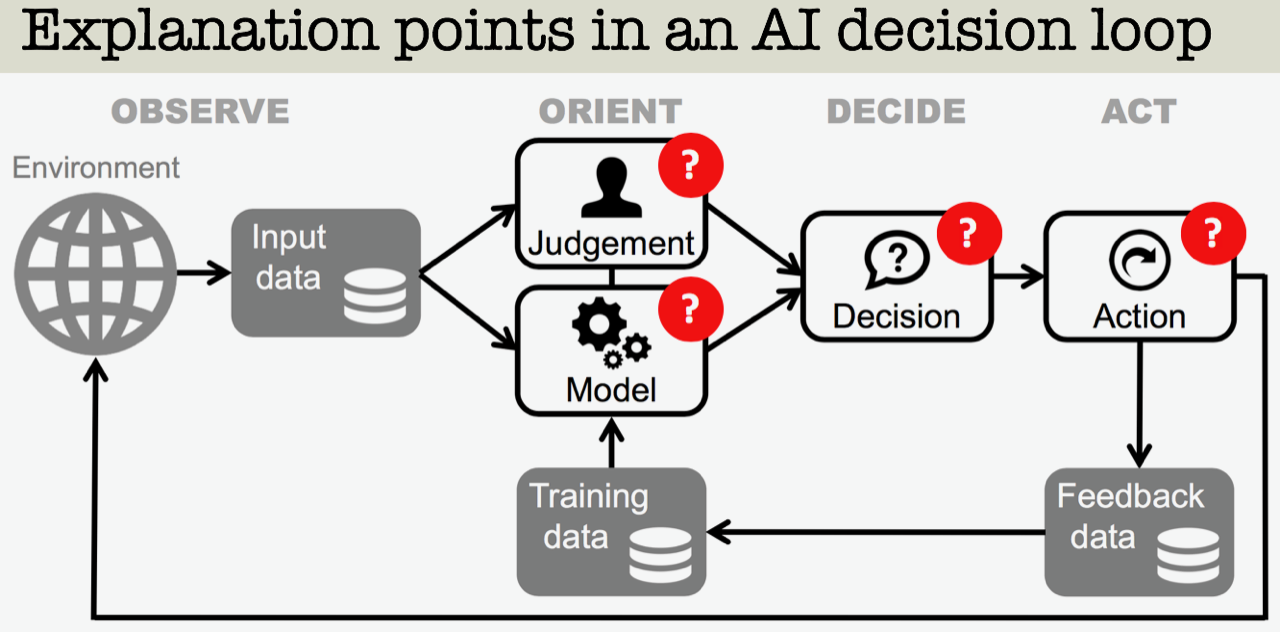 Explanation points in an AI decision loop

OBSERVE

ORIENT

DECIDE

ACT

Environment

Input data

?

Judgement

?

Model

?

Decision

?

Action

Training data

Feedback data